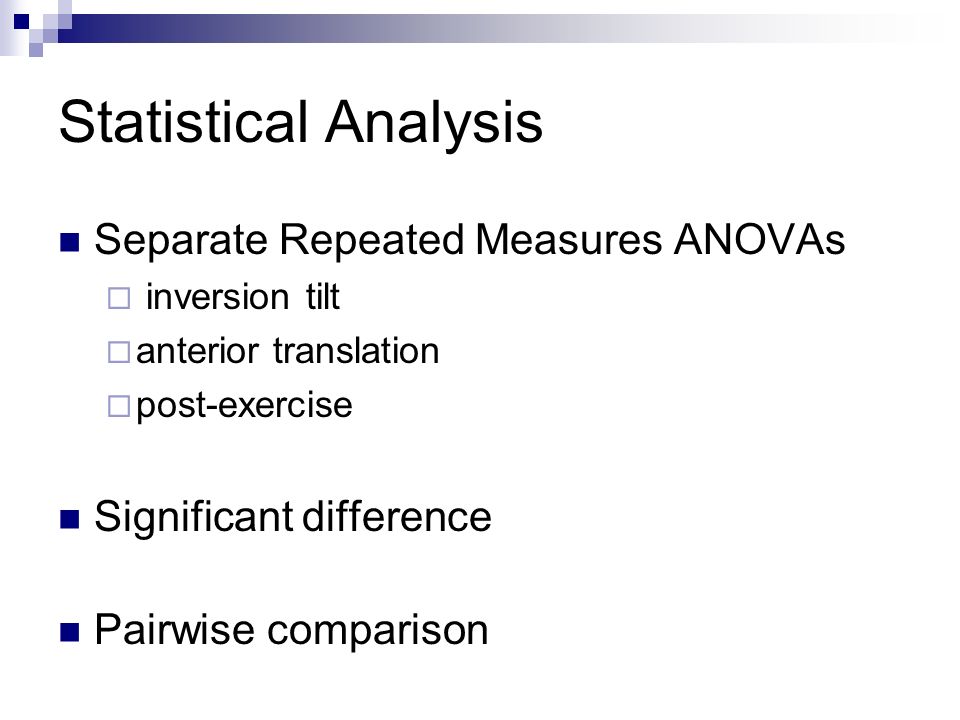 Statistical Analysis

Separate Repeated Measures ANOVAs
inversion tilt
anterior translation
post-exercise

Significant difference

Pairwise comparison